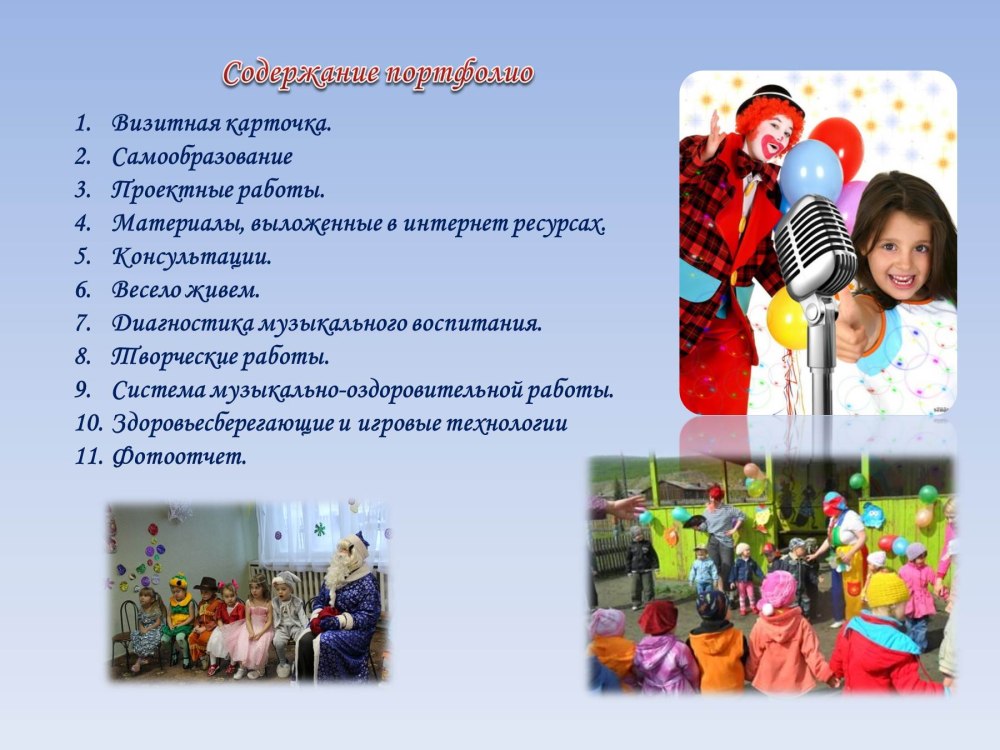 Содержание портфолио

1. Визитная карточка.
2. Самообразование
3. Проектные работы.
4. Материалы, выложенные в интернет ресурсах.
5. Консультации.
6. Весело живем.
7. Диагностика музыкального воспитания.
8. Творческие работы.
9. Система музыкально-оздоровительной работы.
10. Здоровьесберегающие и игровые технологии
11. Фотоотчет.